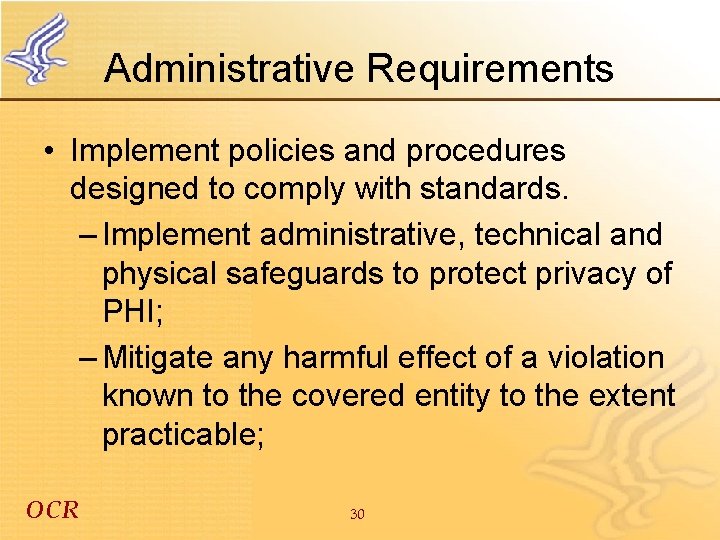 Administrative Requirements

• Implement policies and procedures designed to comply with standards.

– Implement administrative, technical and physical safeguards to protect privacy of PHI;

– Mitigate any harmful effect of a violation known to the covered entity to the extent practicable;

OCR

30